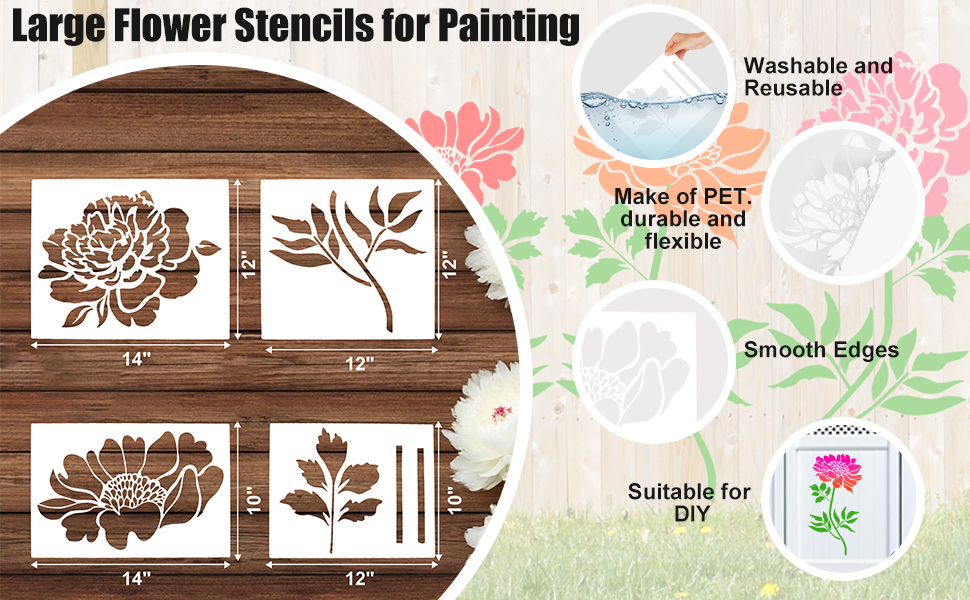 Large Flower Stencils for Painting

12"
14"
12"
12"
10"
14"
10"
12"

Washable and Reusable

Make of PET. durable and flexible

Smooth Edges

Suitable for DIY